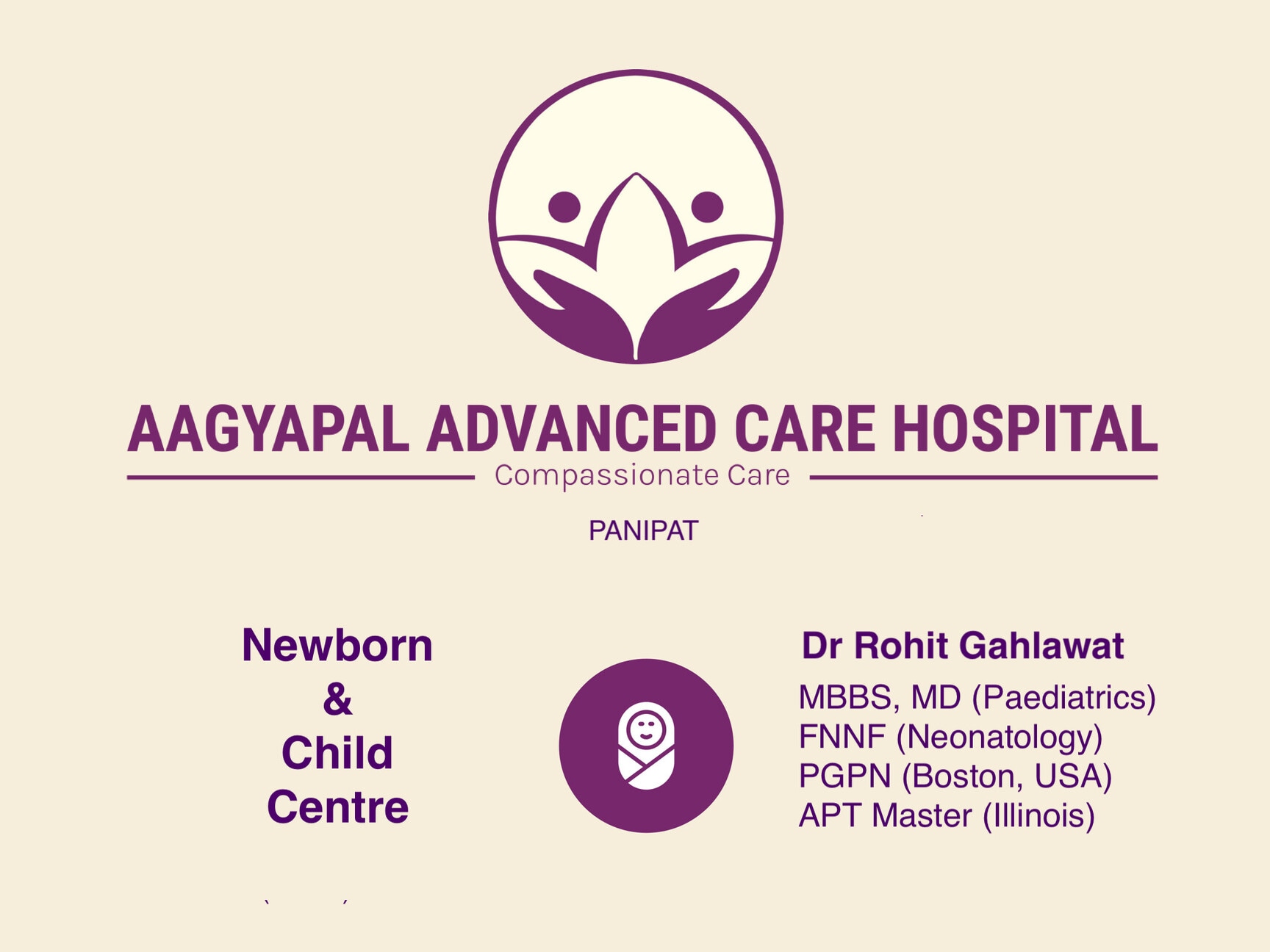 AAGYAPAL ADVANCED CARE HOSPITAL

Compassionate Care

PANIPAT

Newborn
&
Child
Centre

Dr Rohit Gahlawat

MBBS, MD (Paediatrics)
FNNF (Neonatology)
PGPN (Boston, USA)
APT Master (Illinois)